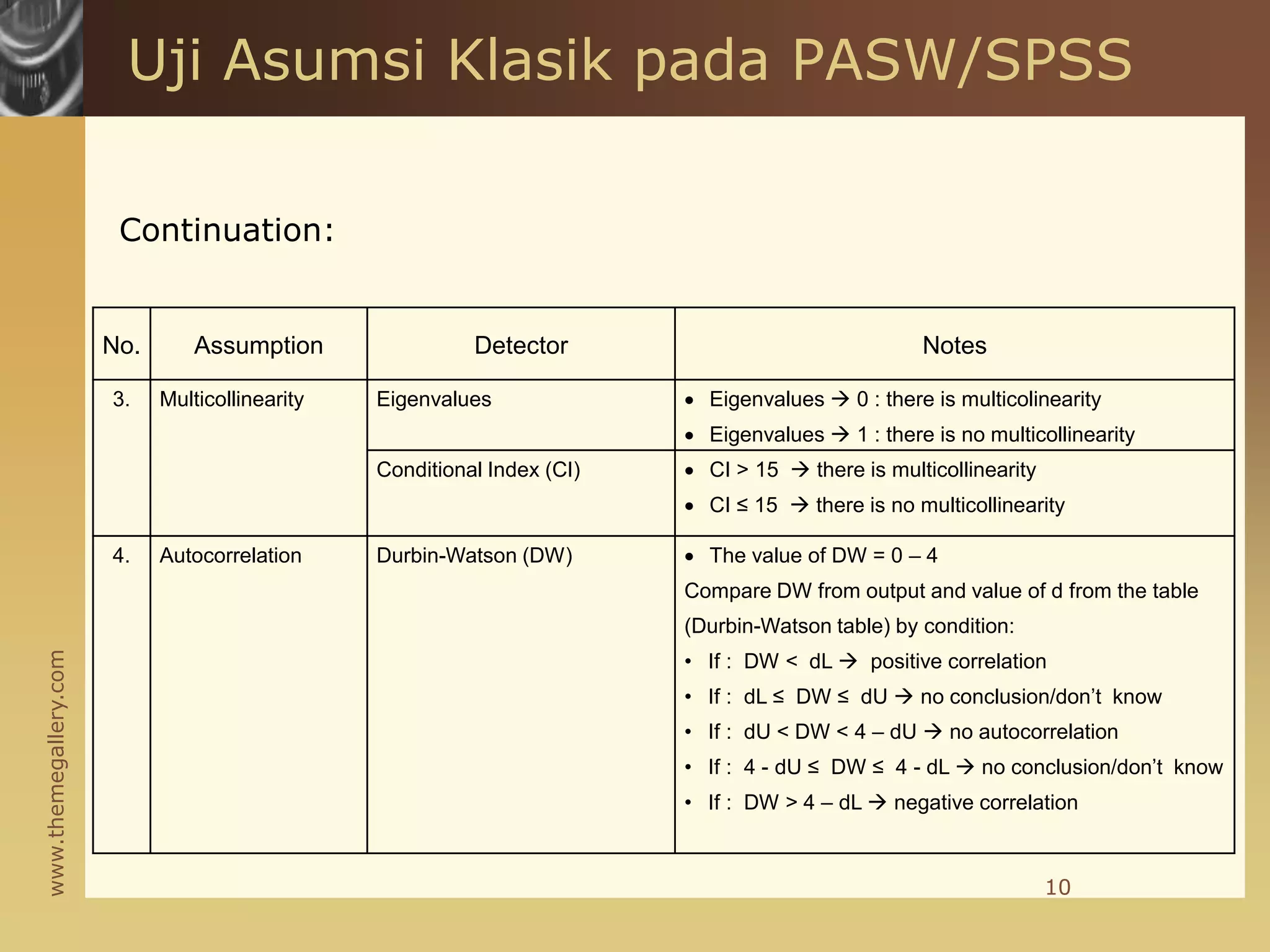 Uji Asumsi Klasik pada PASW/SPSS

Continuation:

| No. | Assumption | Detector | Notes |
|---|---|---|---|
| 3. | Multicollinearity | Eigenvalues | • Eigenvalues → 0 : there is multicolinearity • Eigenvalues → 1 : there is no multicollinearity |
| | | Conditional Index (CI) | • CI > 15 → there is multicollinearity • CI ≤ 15 → there is no multicollinearity |
| 4. | Autocorrelation | Durbin-Watson (DW) | • The value of DW = 0 – 4 Compare DW from output and value of d from the table (Durbin-Watson table) by condition: • If : DW < dL → positive correlation • If : dL ≤ DW ≤ dU → no conclusion/don't know • If : dU < DW < 4 – dU → no autocorrelation • If : 4 - dU ≤ DW ≤ 4 - dL → no conclusion/don't know • If : DW > 4 – dL → negative correlation |

www.themegallery.com

10